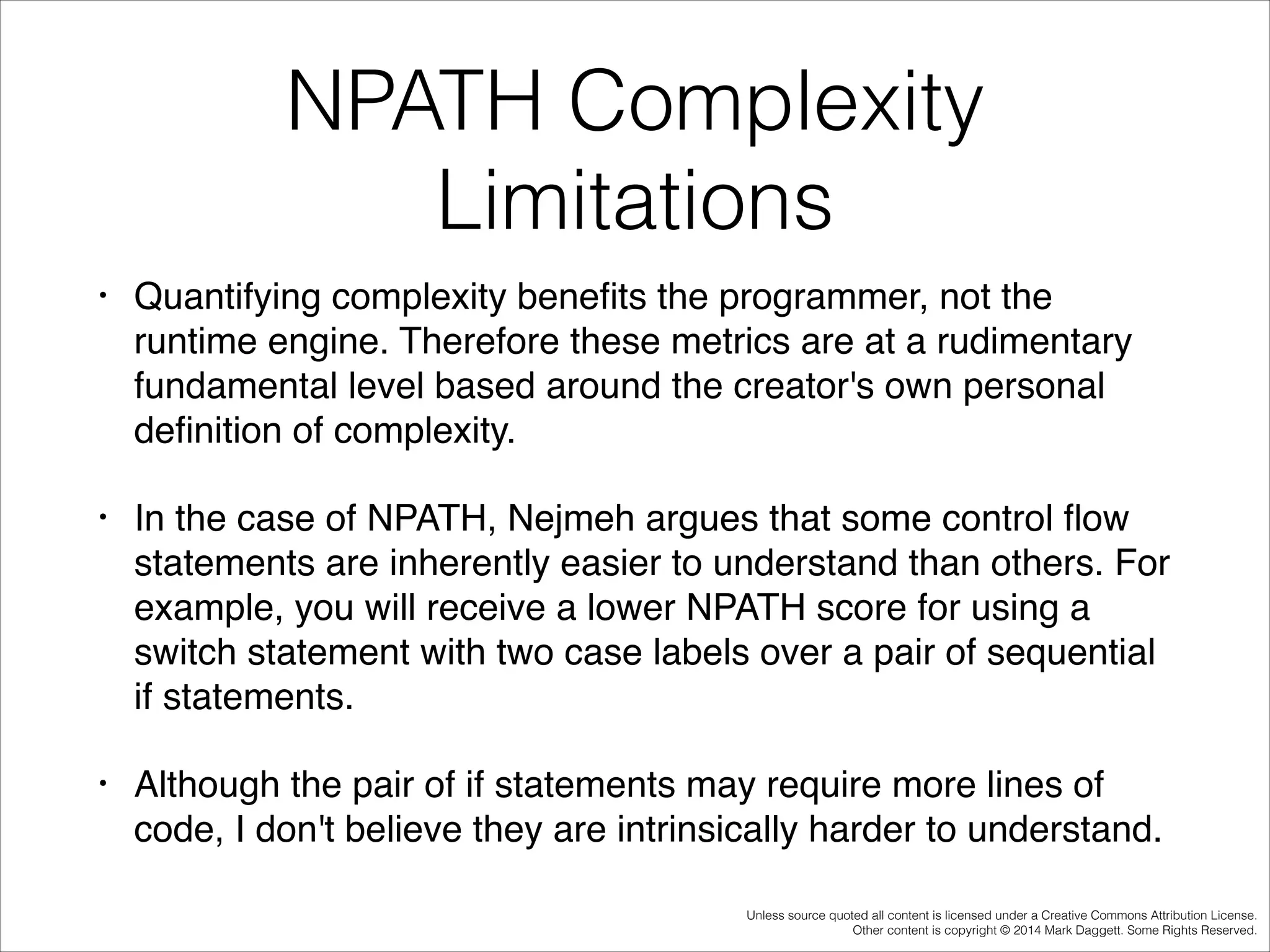 NPATH Complexity Limitations

• Quantifying complexity benefits the programmer, not the runtime engine. Therefore these metrics are at a rudimentary fundamental level based around the creator's own personal definition of complexity.

• In the case of NPATH, Nejmeh argues that some control flow statements are inherently easier to understand than others. For example, you will receive a lower NPATH score for using a switch statement with two case labels over a pair of sequential if statements.

• Although the pair of if statements may require more lines of code, I don't believe they are intrinsically harder to understand.

Unless source quoted all content is licensed under a Creative Commons Attribution License.
Other content is copyright © 2014 Mark Daggett. Some Rights Reserved.